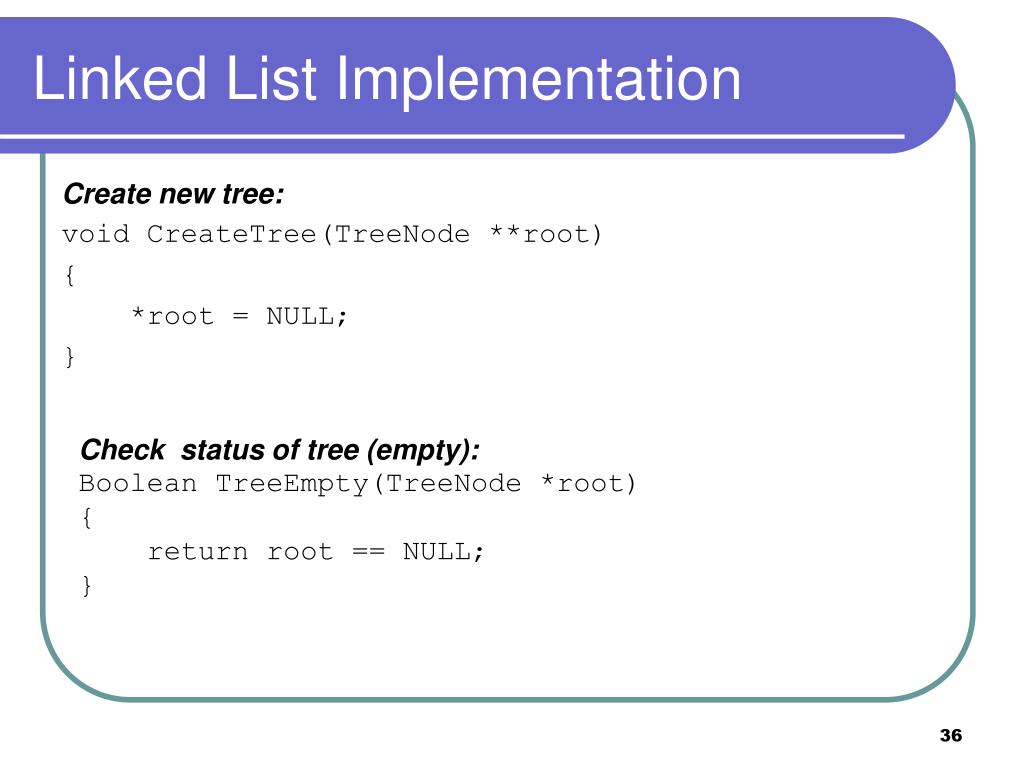 Linked List Implementation

Create new tree:

void CreateTree(TreeNode **root)
{
    *root = NULL;
}

Check  status of tree (empty):

Boolean TreeEmpty(TreeNode *root)
{
    return root == NULL;
}

36